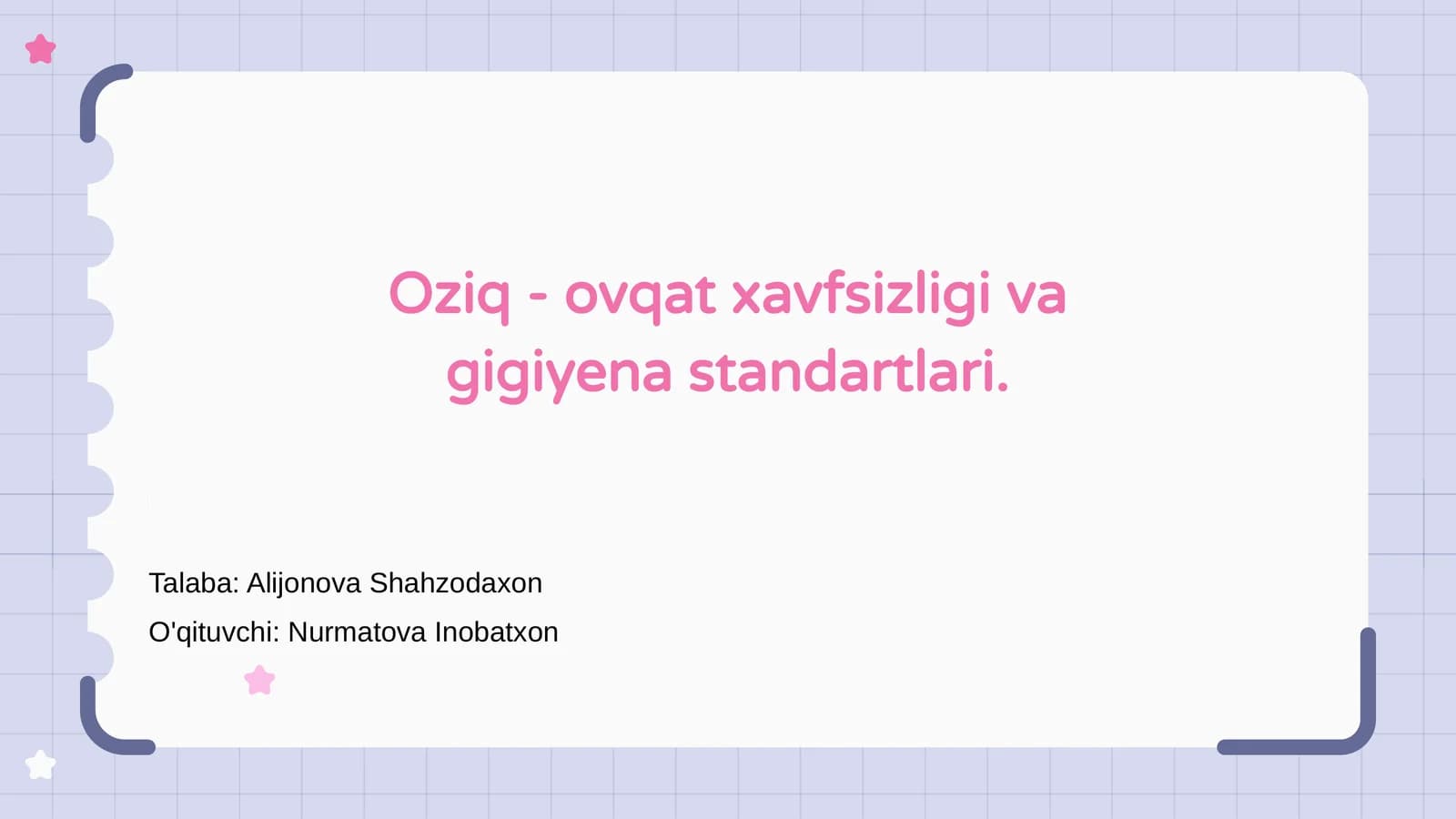 Oziq - ovqat xavfsizligi va gigiyena standartlari.

Talaba: Alijonova Shahzodaxon

O'qituvchi: Nurmatova Inobatxon